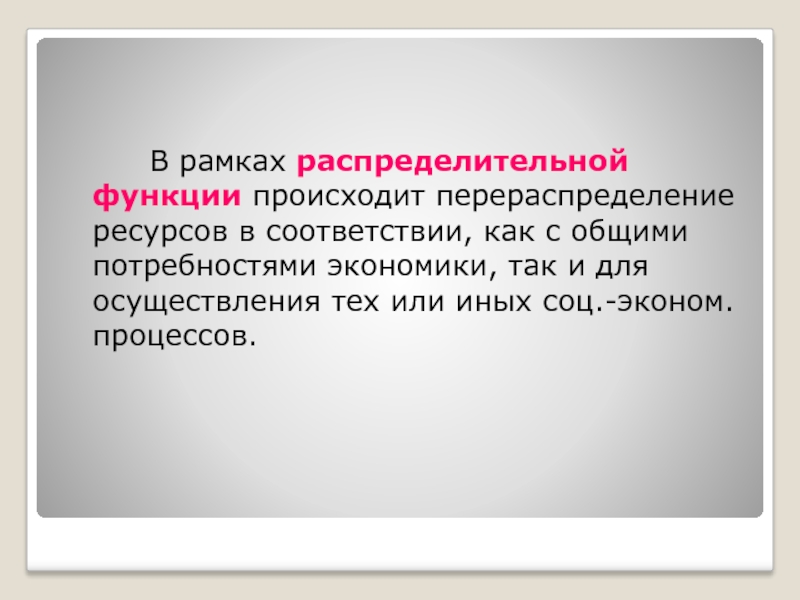 В рамках распределительной функции происходит перераспределение ресурсов в соответствии, как с общими потребностями экономики, так и для осуществления тех или иных соц.-эконом. процессов.